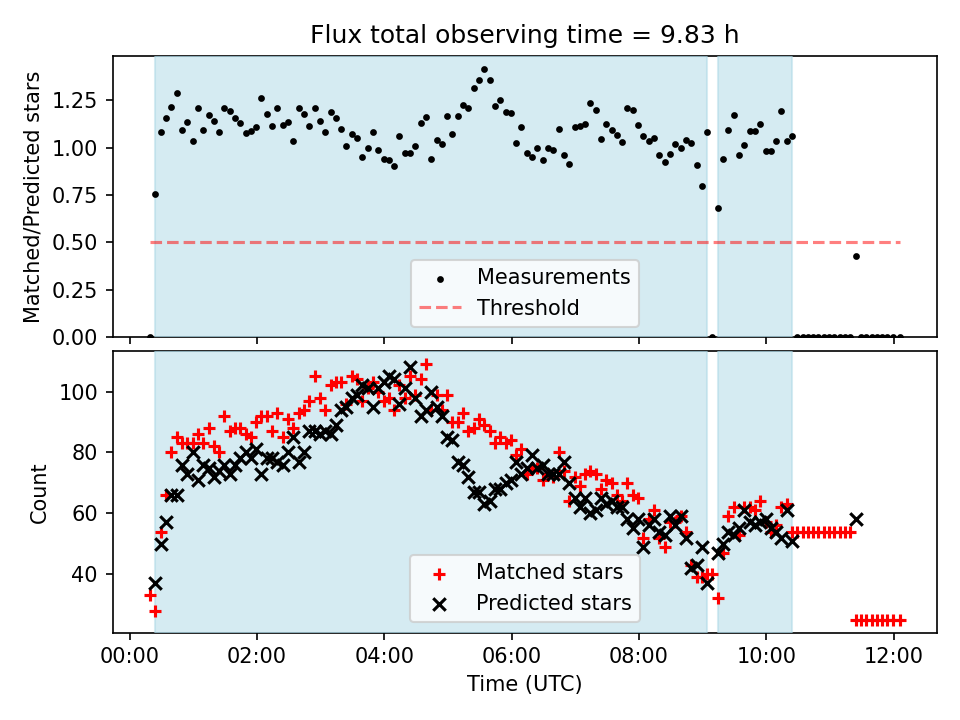 Flux total observing time = 9.83 h

Matched/Predicted stars

1.25
1.00
0.75
0.50
0.25
0.00

Measurements
Threshold

Count

100
80
60
40

Matched stars
Predicted stars

00:00 02:00 04:00 06:00 08:00 10:00 12:00

Time (UTC)